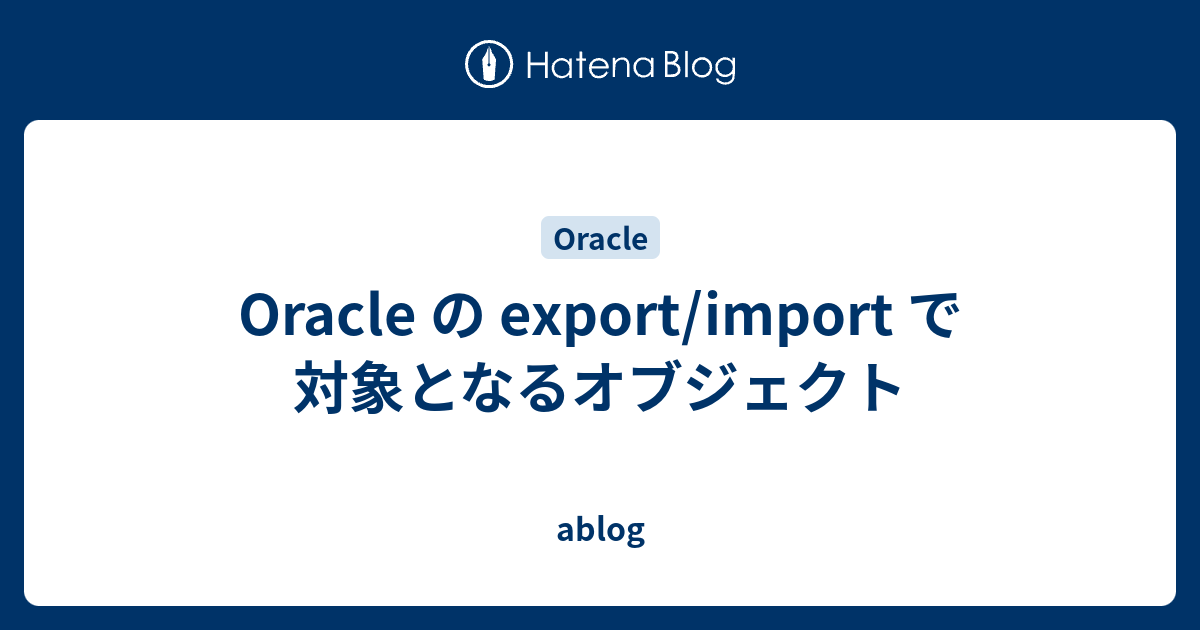 Hatena Blog

Oracle

Oracle の export/import で対象となるオブジェクト

ablog